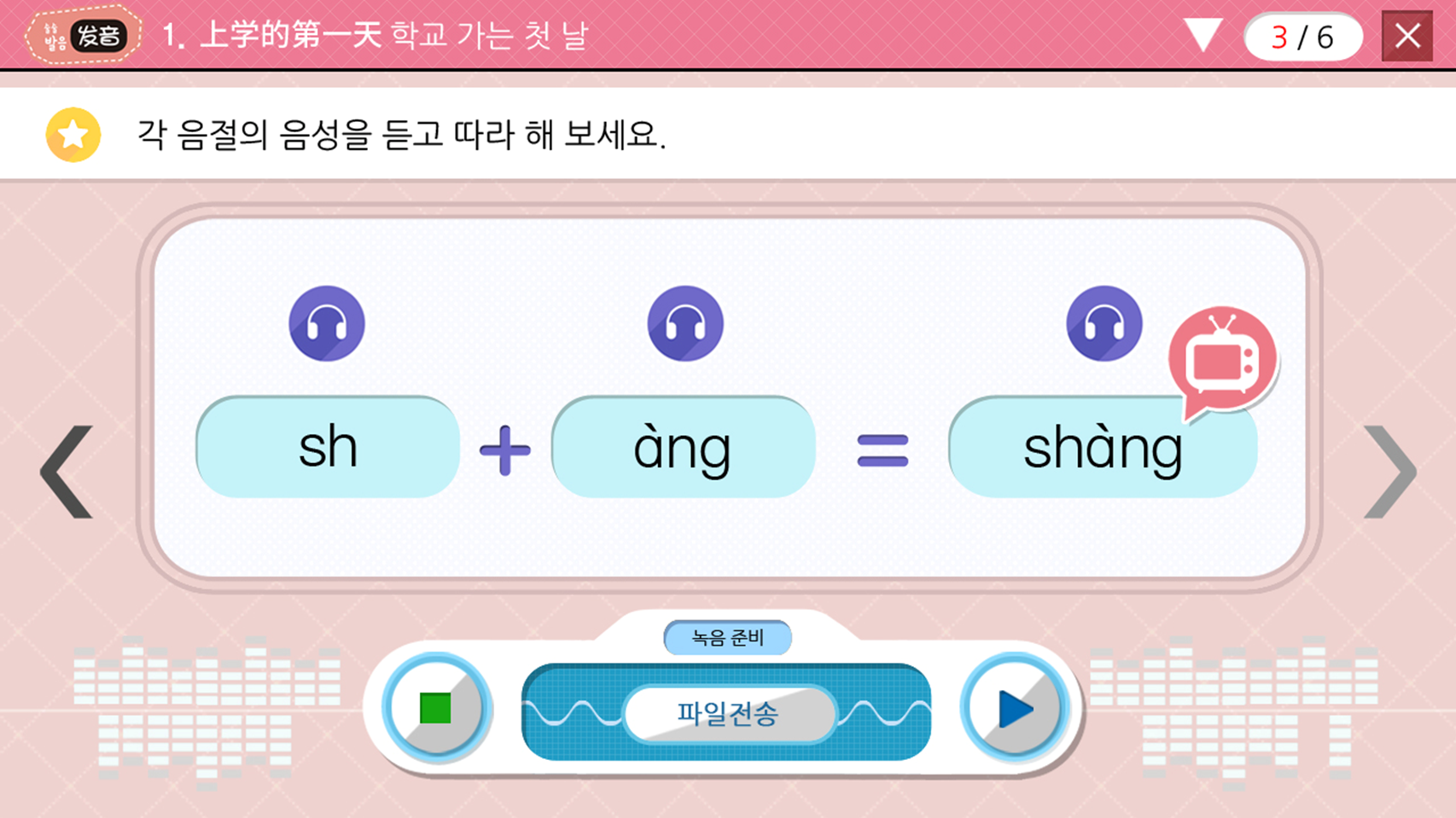 발음 发音 1. 上学的第一天 학교 가는 첫 날

3 / 6

각 음절의 음성을 듣고 따라 해 보세요.

sh + àng = shàng

녹음 준비

파일전송